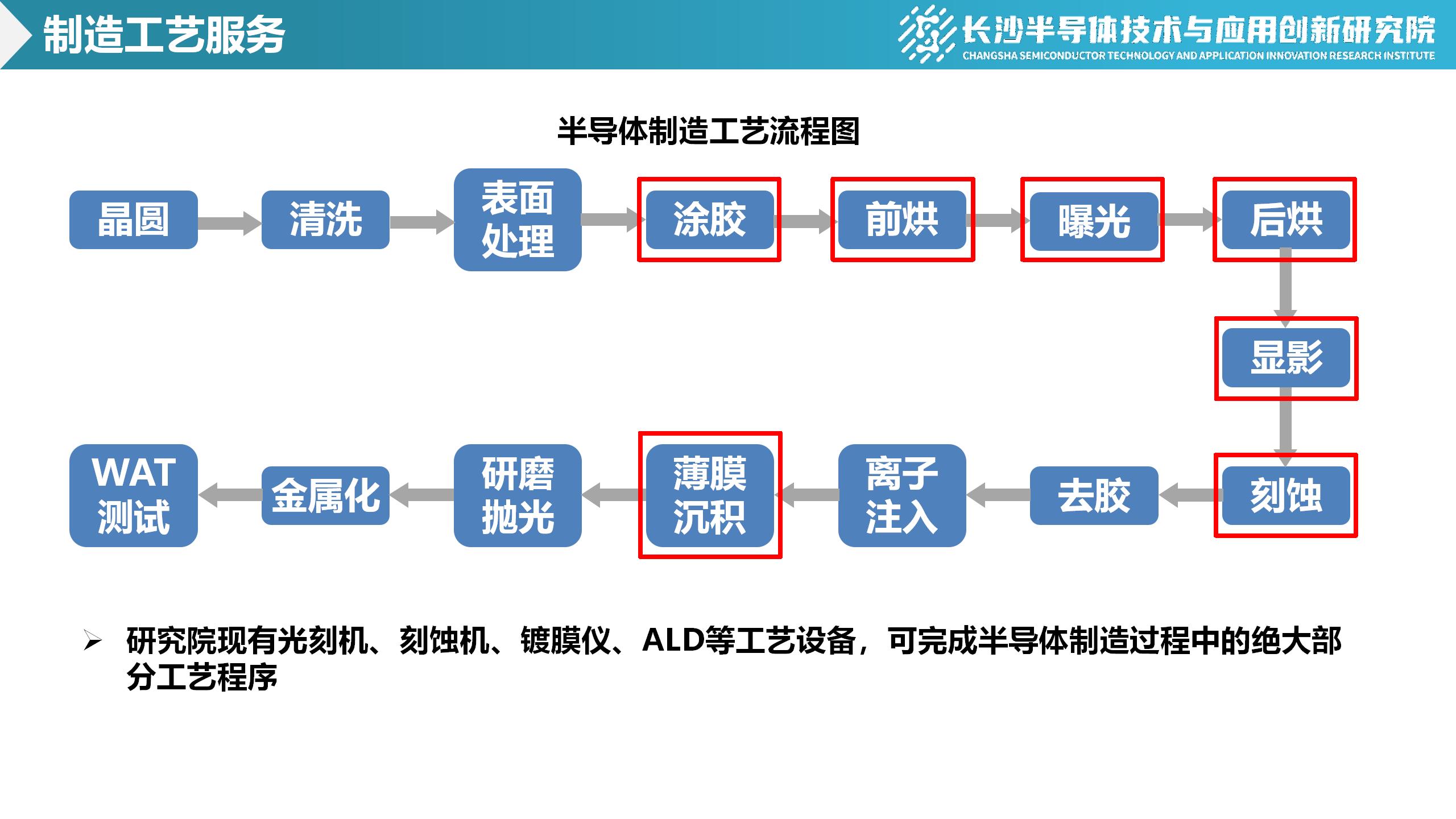 制造工艺服务

长沙半导体技术与应用创新研究院
CHANGSHA SEMICONDUCTOR TECHNOLOGY AND APPLICATION INNOVATION RESEARCH INSTITUTE

半导体制造工艺流程图

晶圆

清洗

表面处理

涂胶

前烘

曝光

后烘

显影

刻蚀

去胶

离子注入

薄膜沉积

研磨抛光

金属化

WAT测试

➢ 研究院现有光刻机、刻蚀机、镀膜仪、ALD等工艺设备，可完成半导体制造过程中的绝大部分工艺程序